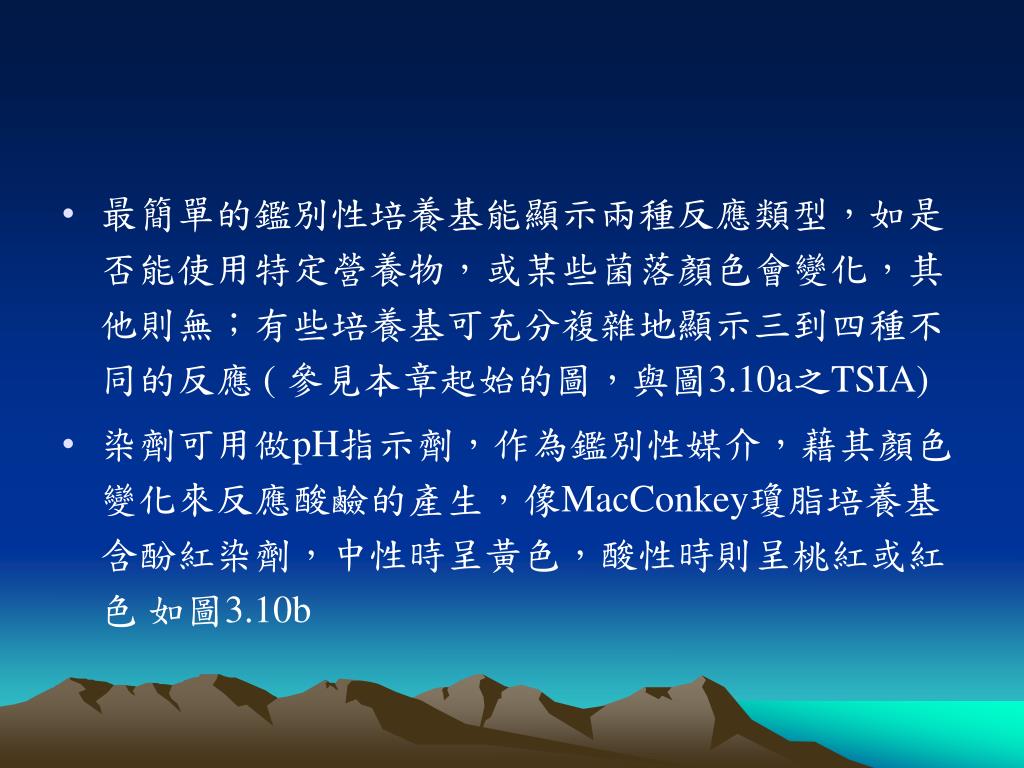 • 最簡單的鑑別性培養基能顯示兩種反應類型，如是否能使用特定營養物，或某些菌落顏色會變化，其他則無；有些培養基可充分複雜地顯示三到四種不同的反應 ( 參見本章起始的圖，與圖3.10a之TSIA)

• 染劑可用做pH指示劑，作為鑑別性媒介，藉其顏色變化來反應酸鹼的產生，像MacConkey瓊脂培養基含酚紅染劑，中性時呈黃色，酸性時則呈桃紅或紅色 如圖3.10b